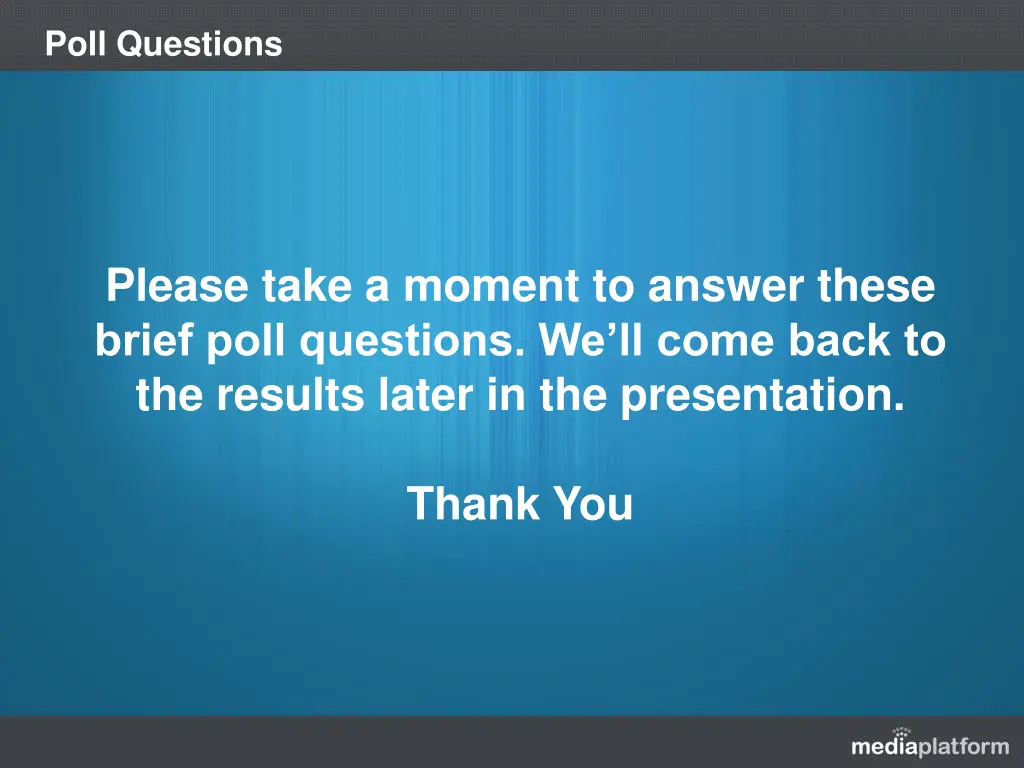 Poll Questions

Please take a moment to answer these brief poll questions. We’ll come back to the results later in the presentation.

Thank You

mediaplatform